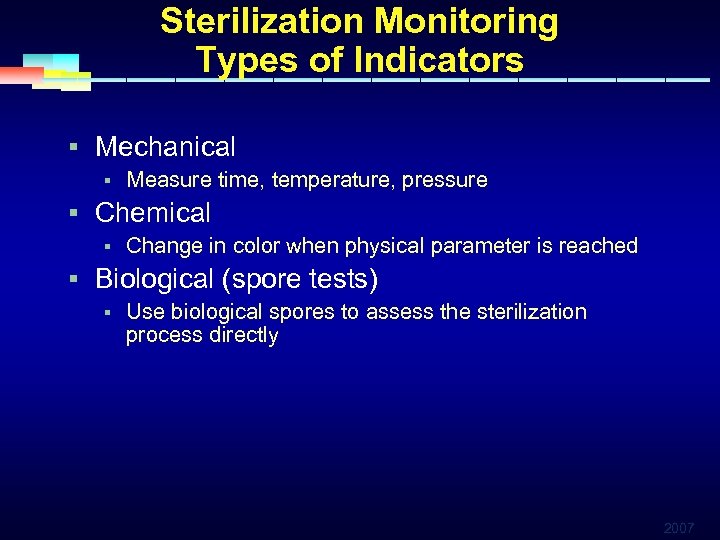 Sterilization Monitoring
Types of Indicators

▪ Mechanical
▪ Measure time, temperature, pressure
▪ Chemical
▪ Change in color when physical parameter is reached
▪ Biological (spore tests)
▪ Use biological spores to assess the sterilization process directly

2007